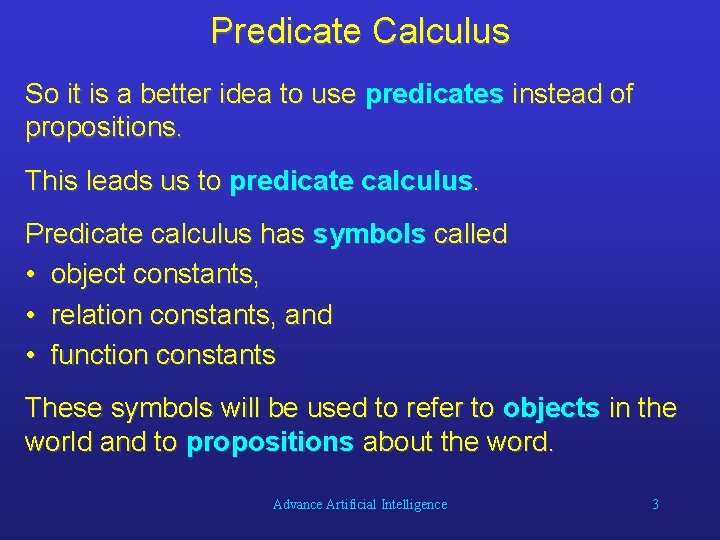 Predicate Calculus

So it is a better idea to use predicates instead of propositions.

This leads us to predicate calculus.

Predicate calculus has symbols called
• object constants,
• relation constants, and
• function constants

These symbols will be used to refer to objects in the world and to propositions about the word.

Advance Artificial Intelligence

3